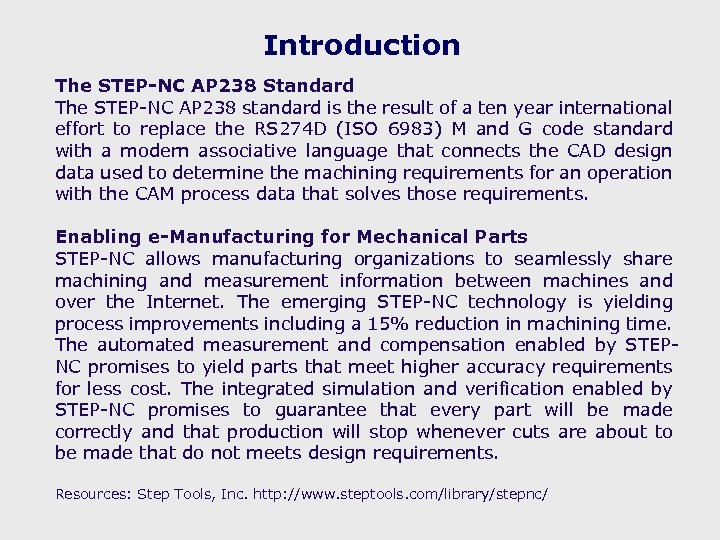 Introduction

The STEP-NC AP238 Standard
The STEP-NC AP238 standard is the result of a ten year international effort to replace the RS274D (ISO 6983) M and G code standard with a modern associative language that connects the CAD design data used to determine the machining requirements for an operation with the CAM process data that solves those requirements.

Enabling e-Manufacturing for Mechanical Parts
STEP-NC allows manufacturing organizations to seamlessly share machining and measurement information between machines and over the Internet. The emerging STEP-NC technology is yielding process improvements including a 15% reduction in machining time. The automated measurement and compensation enabled by STEP-NC promises to yield parts that meet higher accuracy requirements for less cost. The integrated simulation and verification enabled by STEP-NC promises to guarantee that every part will be made correctly and that production will stop whenever cuts are about to be made that do not meets design requirements.

Resources: Step Tools, Inc. http://www.steptools.com/library/stepnc/